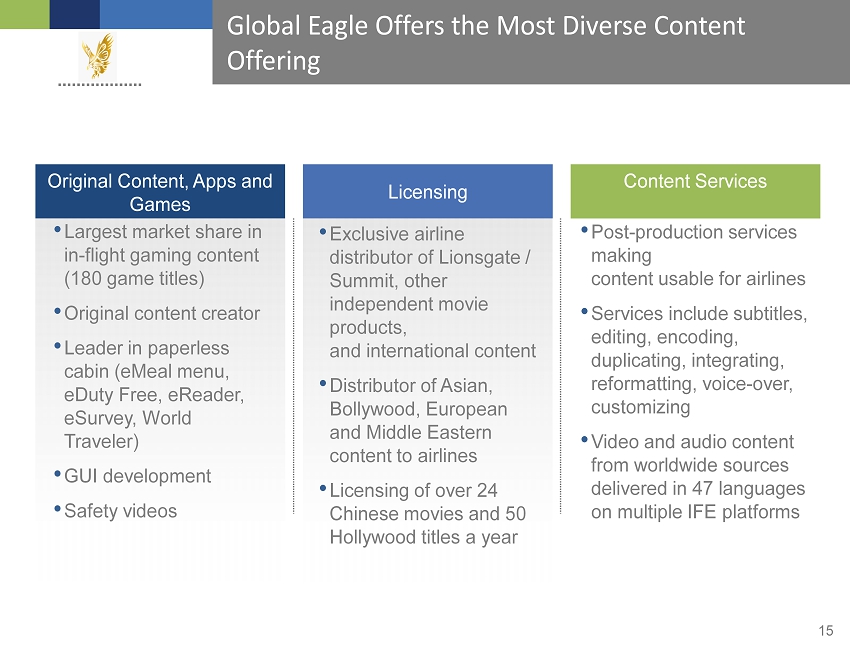 Global Eagle Offers the Most Diverse Content Offering

Original Content, Apps and Games

• Largest market share in in-flight gaming content (180 game titles)

• Original content creator

• Leader in paperless cabin (eMeal menu, eDuty Free, eReader, eSurvey, World Traveler)

• GUI development

• Safety videos

Licensing

• Exclusive airline distributor of Lionsgate / Summit, other independent movie products, and international content

• Distributor of Asian, Bollywood, European and Middle Eastern content to airlines

• Licensing of over 24 Chinese movies and 50 Hollywood titles a year

Content Services

• Post-production services making content usable for airlines

• Services include subtitles, editing, encoding, duplicating, integrating, reformatting, voice-over, customizing

• Video and audio content from worldwide sources delivered in 47 languages on multiple IFE platforms

15